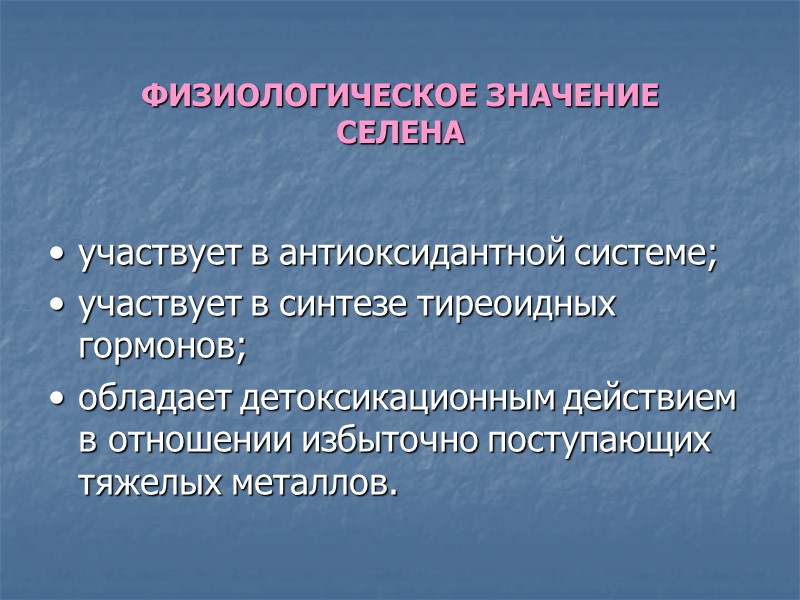 ФИЗИОЛОГИЧЕСКОЕ ЗНАЧЕНИЕ СЕЛЕНА

• участвует в антиоксидантной системе;
• участвует в синтезе тиреоидных гормонов;
• обладает детоксикационным действием в отношении избыточно поступающих тяжелых металлов.